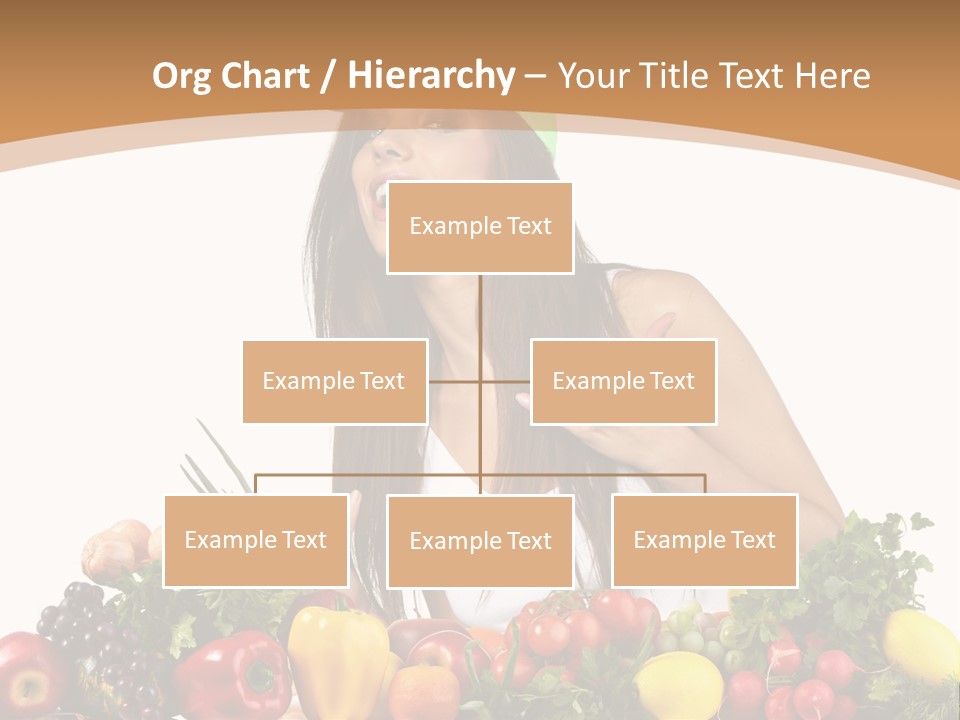 Org Chart / Hierarchy – Your Title Text Here

Example Text

Example Text

Example Text

Example Text

Example Text

Example Text